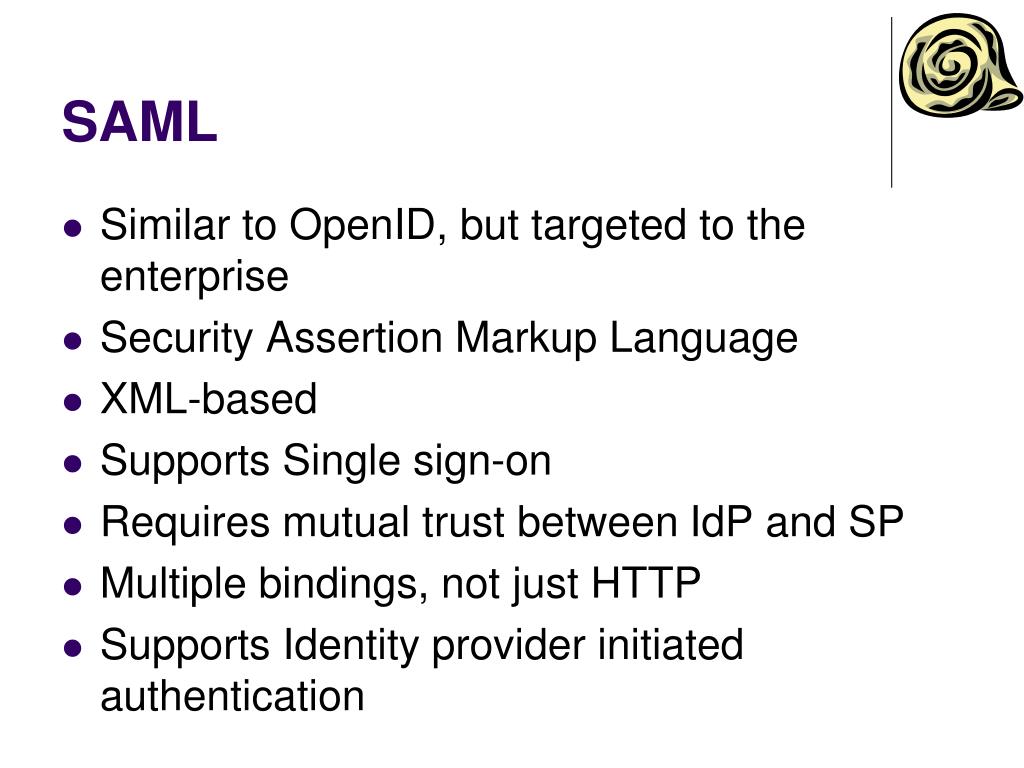 SAML

- Similar to OpenID, but targeted to the enterprise
- Security Assertion Markup Language
- XML-based
- Supports Single sign-on
- Requires mutual trust between IdP and SP
- Multiple bindings, not just HTTP
- Supports Identity provider initiated authentication